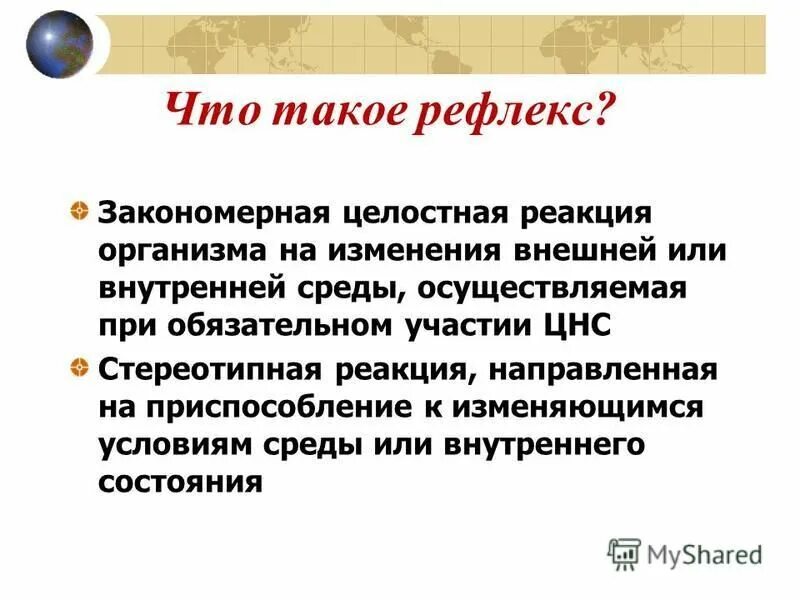 Что такое рефлекс?

Закономерная целостная реакция организма на изменения внешней или внутренней среды, осуществляемая при обязательном участии ЦНС

Стереотипная реакция, направленная на приспособление к изменяющимся условиям среды или внутреннего состояния

MyShared